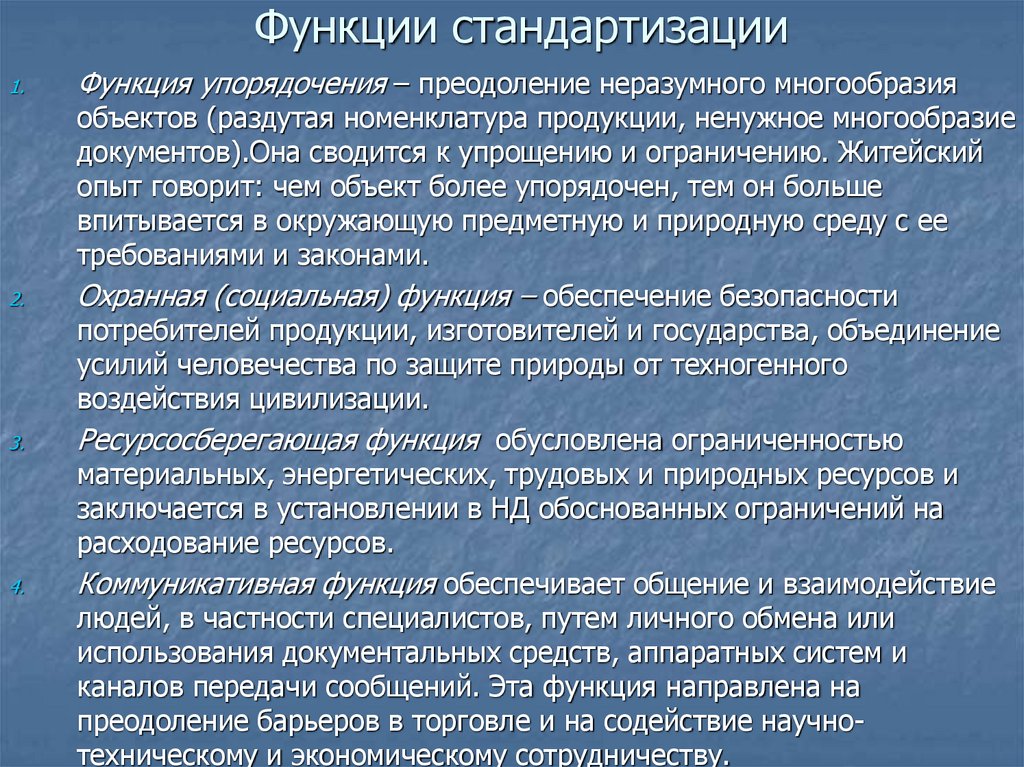 Функции стандартизации

1. Функция упорядочения – преодоление неразумного многообразия объектов (раздутая номенклатура продукции, ненужное многообразие документов).Она сводится к упрощению и ограничению. Житейский опыт говорит: чем объект более упорядочен, тем он больше впитывается в окружающую предметную и природную среду с ее требованиями и законами.

2. Охранная (социальная) функция – обеспечение безопасности потребителей продукции, изготовителей и государства, объединение усилий человечества по защите природы от техногенного воздействия цивилизации.

3. Ресурсосберегающая функция обусловлена ограниченностью материальных, энергетических, трудовых и природных ресурсов и заключается в установлении в НД обоснованных ограничений на расходование ресурсов.

4. Коммуникативная функция обеспечивает общение и взаимодействие людей, в частности специалистов, путем личного обмена или использования документальных средств, аппаратных систем и каналов передачи сообщений. Эта функция направлена на преодоление барьеров в торговле и на содействие научно-техническому и экономическому сотрудничеству.